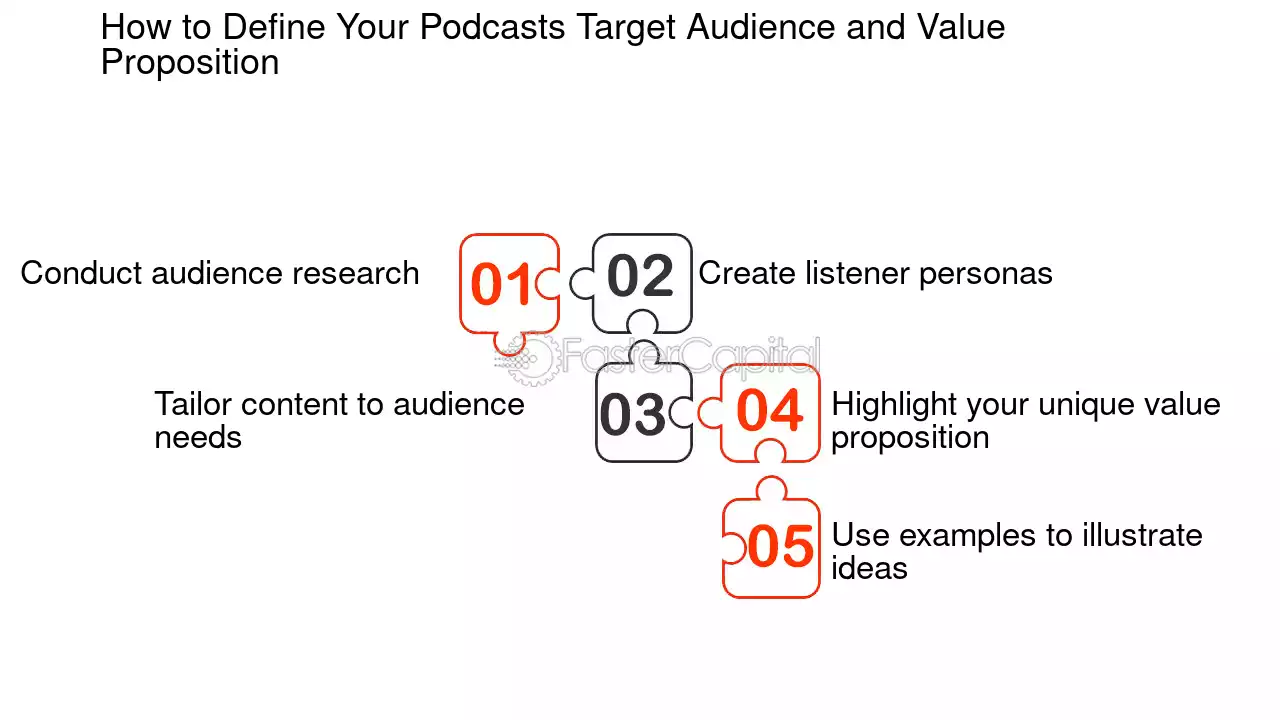 How to Define Your Podcasts Target Audience and Value Proposition

Conduct audience research
01
02
Create listener personas

FasterCapital

Tailor content to audience needs
03
04
Highlight your unique value proposition

05
Use examples to illustrate ideas